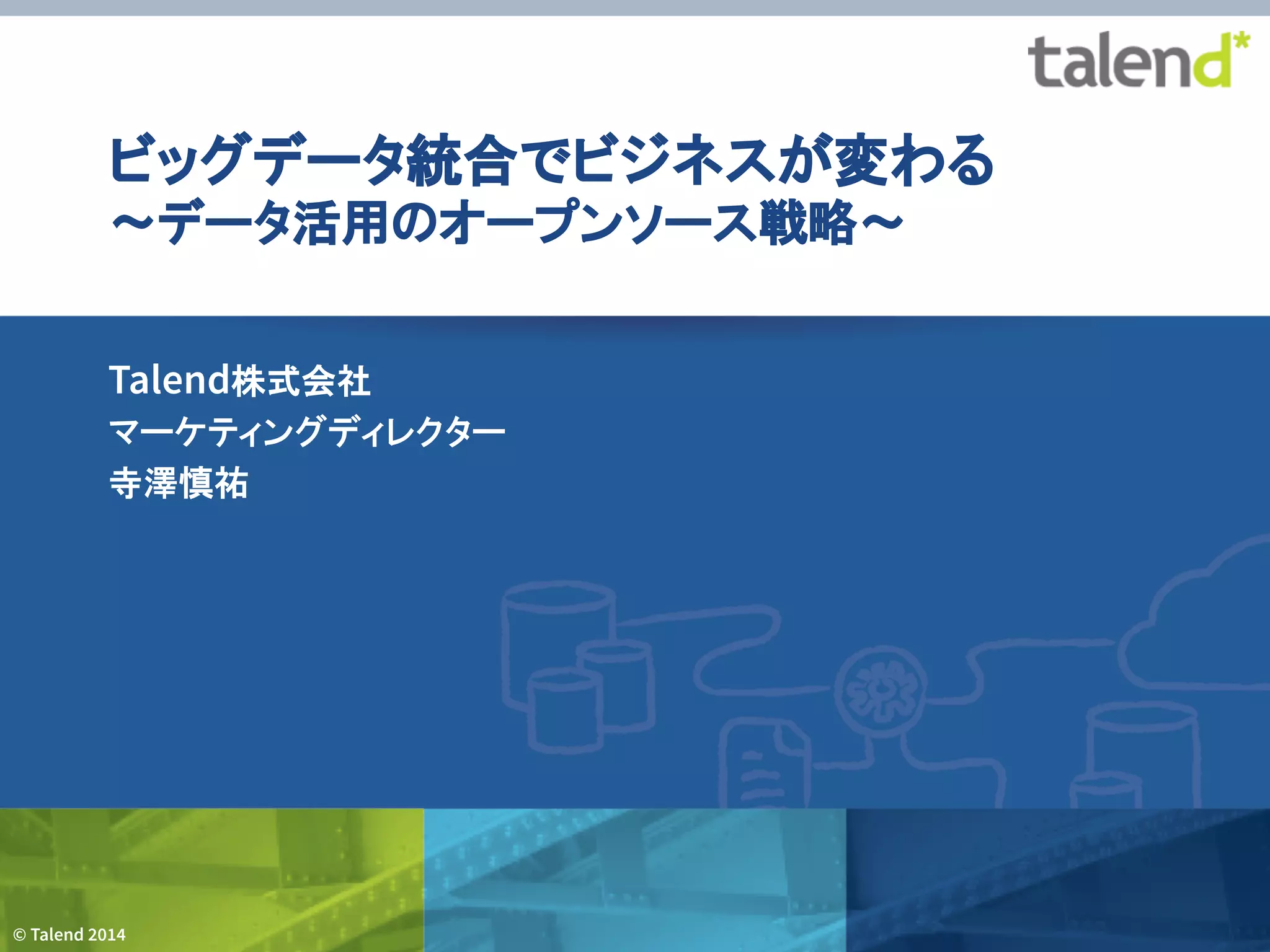 talend*

ビッグデータ統合でビジネスが変わる
～データ活用のオープンソース戦略～

Talend株式会社
マーケティングディレクター
寺澤慎祐

© Talend 2014